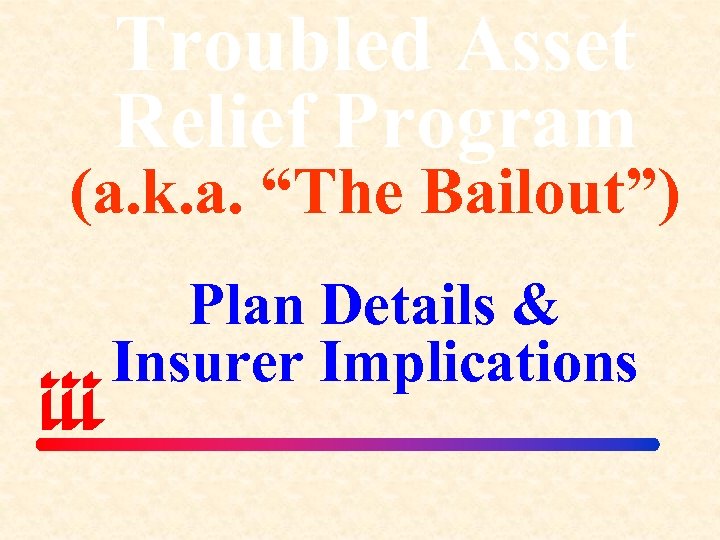 Troubled Asset Relief Program
(a.k.a. “The Bailout”)

Plan Details & Insurer Implications

iii